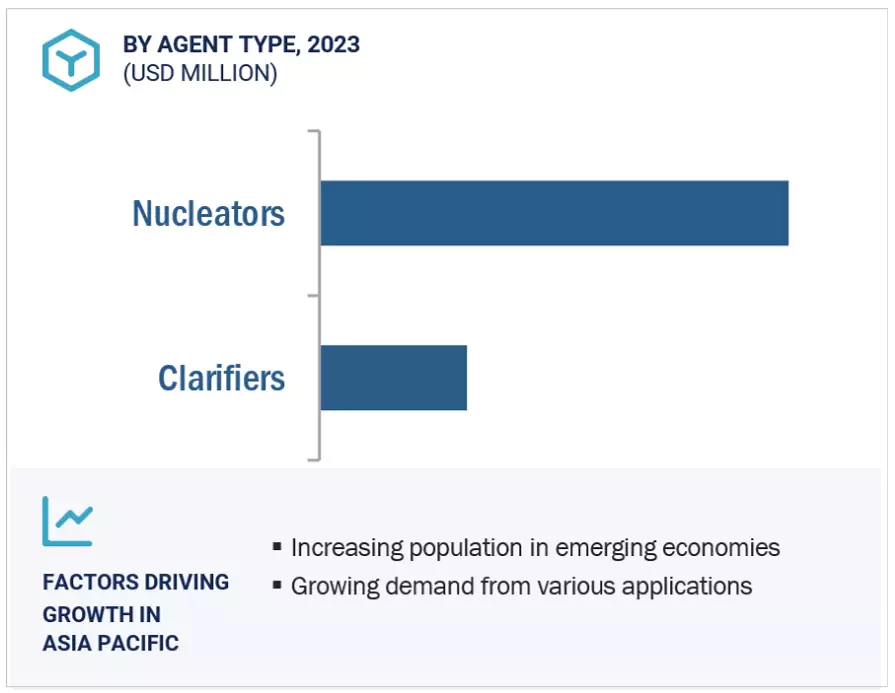 BY AGENT TYPE, 2023
(USD MILLION)

Nucleators

Clarifiers

FACTORS DRIVING GROWTH IN ASIA PACIFIC

▪ Increasing population in emerging economies
▪ Growing demand from various applications